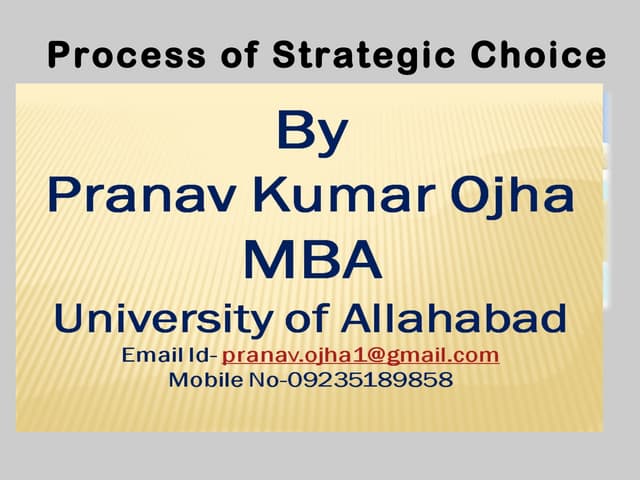 Process of Strategic Choice

By
Pranav Kumar Ojha
MBA
University of Allahabad
Email Id- pranav.ojha1@gmail.com
Mobile No-09235189858